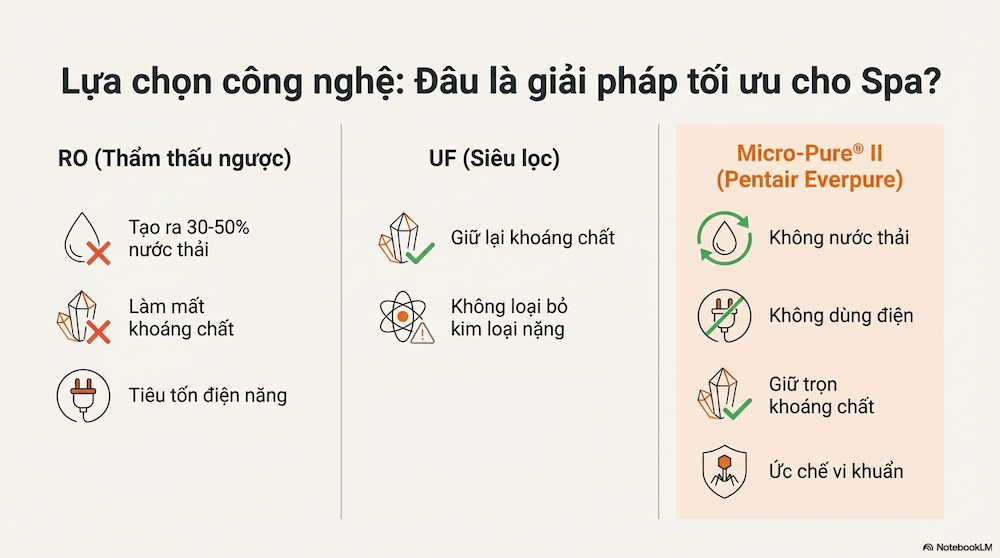 Lựa chọn công nghệ: Đâu là giải pháp tối ưu cho Spa?

RO (Thẩm thấu ngược)

Tạo ra 30-50% nước thải

Làm mất khoáng chất

Tiêu tốn điện năng

UF (Siêu lọc)

Giữ lại khoáng chất

Không loại bỏ kim loại nặng

Micro-Pure® II (Pentair Everpure)

Không nước thải

Không dùng điện

Giữ trọn khoáng chất

Ức chế vi khuẩn

NotebookLM